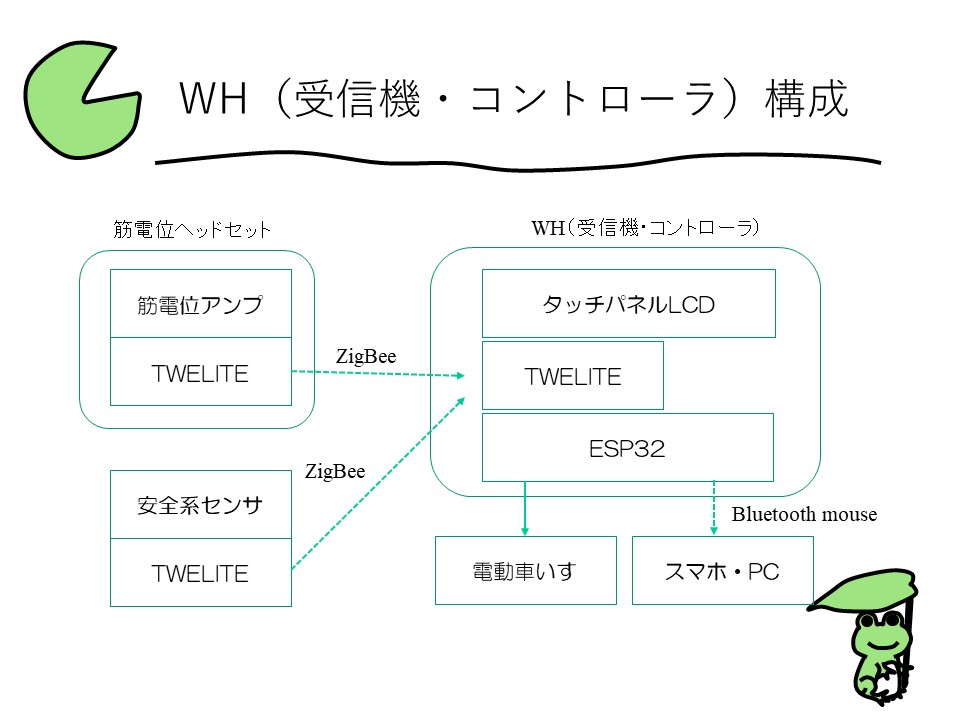 WH（受信機・コントローラ）構成

筋電位ヘッドセット

筋電位アンプ

TWELITE

ZigBee

安全系センサ

TWELITE

ZigBee

WH（受信機・コントローラ）

タッチパネルLCD

TWELITE

ESP32

Bluetooth mouse

電動車いす

スマホ・PC